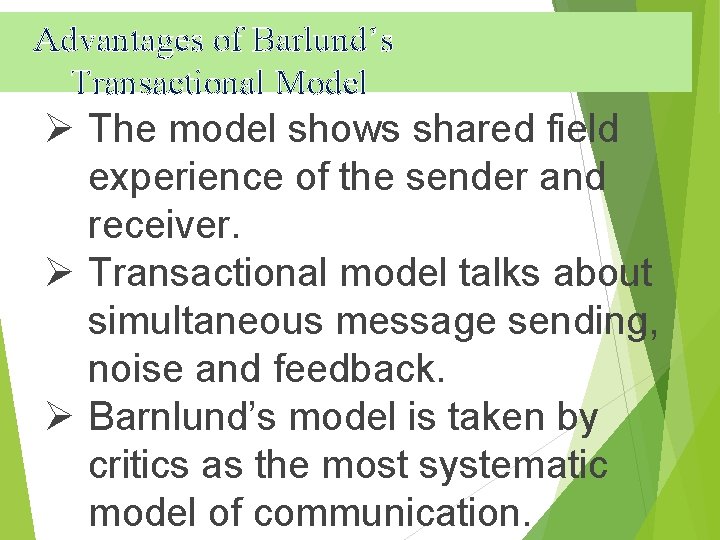 Advantages of Barlund's Transactional Model

➢ The model shows shared field experience of the sender and receiver.
➢ Transactional model talks about simultaneous message sending, noise and feedback.
➢ Barnlund's model is taken by critics as the most systematic model of communication.